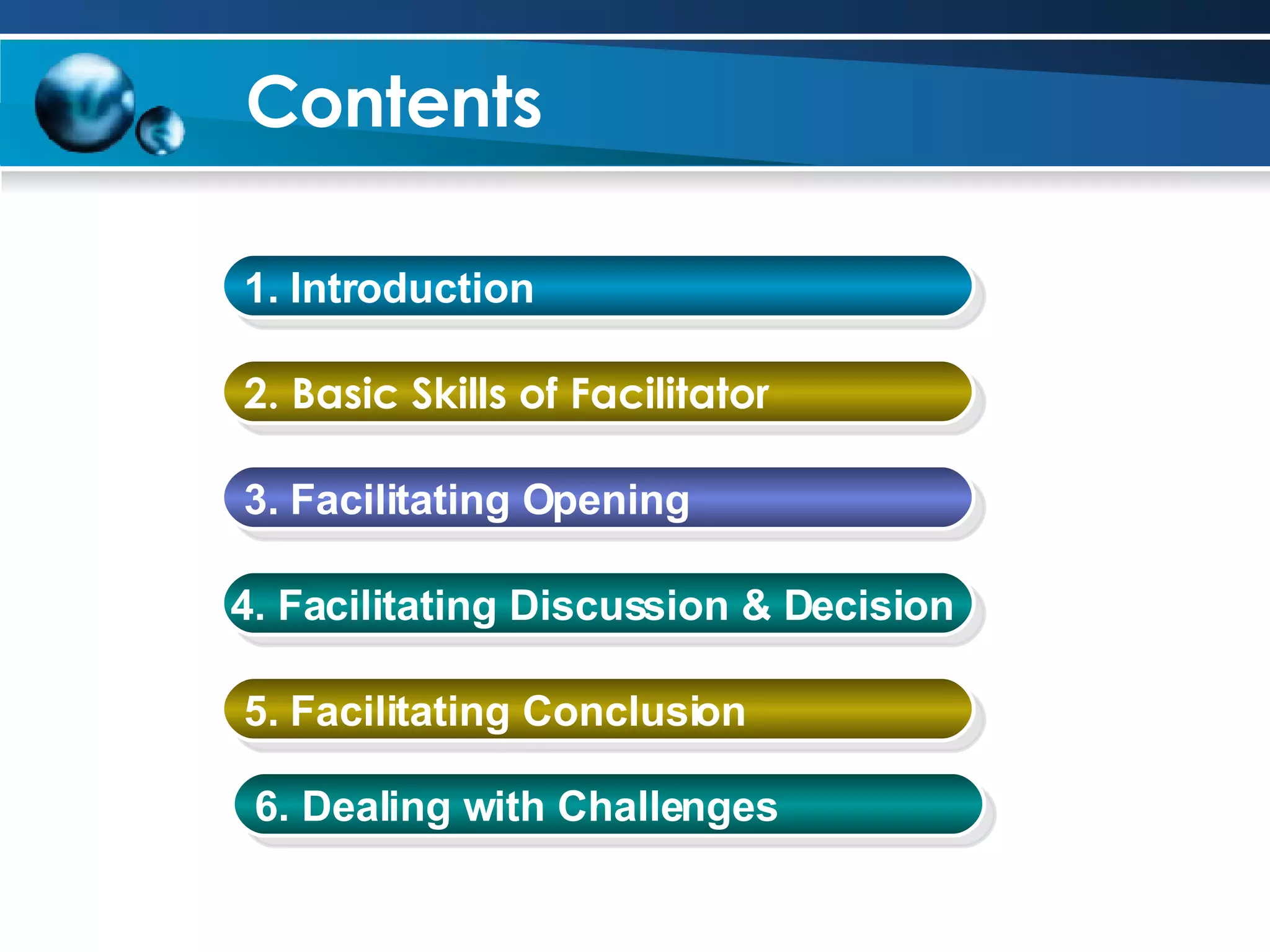 Contents

1. Introduction

2. Basic Skills of Facilitator

3. Facilitating Opening

4. Facilitating Discussion & Decision

5. Facilitating Conclusion

6. Dealing with Challenges